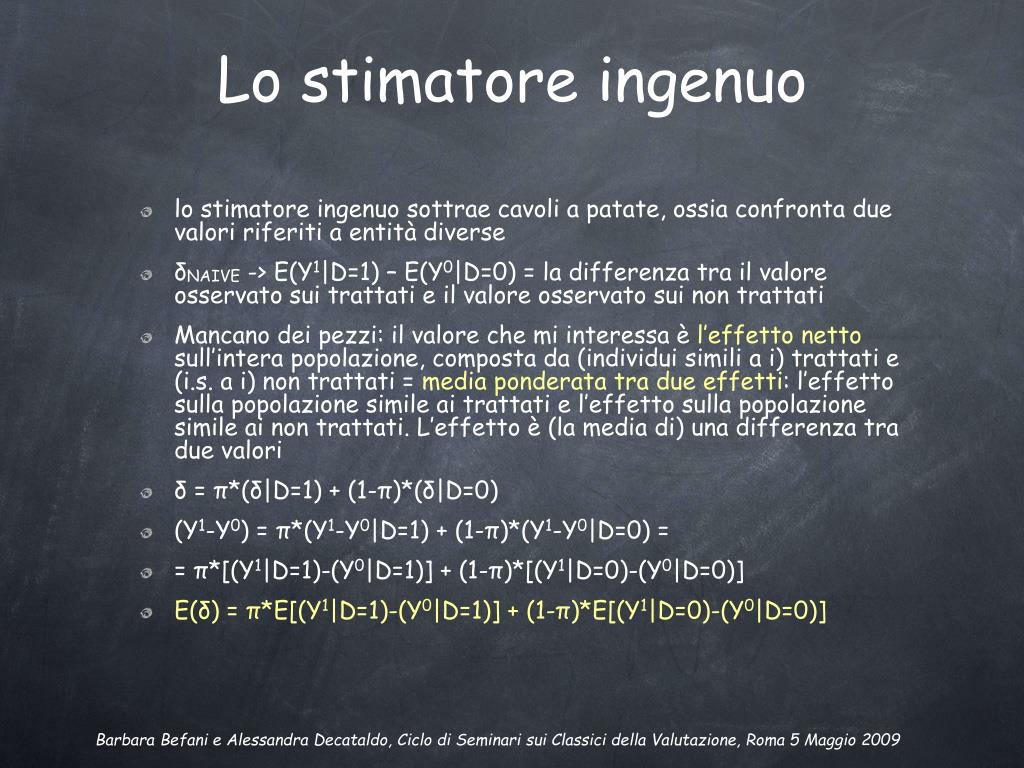 Lo stimatore ingenuo

lo stimatore ingenuo sottrae cavoli a patate, ossia confronta due valori riferiti a entità diverse

$\delta_{NAIVE}$ -> $E(Y^1|D=1) – E(Y^0|D=0)$ = la differenza tra il valore osservato sui trattati e il valore osservato sui non trattati

Mancano dei pezzi: il valore che mi interessa è l'effetto netto sull'intera popolazione, composta da (individui simili a i) trattati e (i.s. a i) non trattati = media ponderata tra due effetti: l'effetto sulla popolazione simile ai trattati e l'effetto sulla popolazione simile ai non trattati. L'effetto è (la media di) una differenza tra due valori

$\delta = \pi*(\delta|D=1) + (1-\pi)*(\delta|D=0)$

$(Y^1-Y^0) = \pi*(Y^1-Y^0|D=1) + (1-\pi)*(Y^1-Y^0|D=0) =$

$= \pi*[(Y^1|D=1)-(Y^0|D=1)] + (1-\pi)*[(Y^1|D=0)-(Y^0|D=0)]$

$E(\delta) = \pi*E[(Y^1|D=1)-(Y^0|D=1)] + (1-\pi)*E[(Y^1|D=0)-(Y^0|D=0)]$

Barbara Befani e Alessandra Decataldo, Ciclo di Seminari sui Classici della Valutazione, Roma 5 Maggio 2009